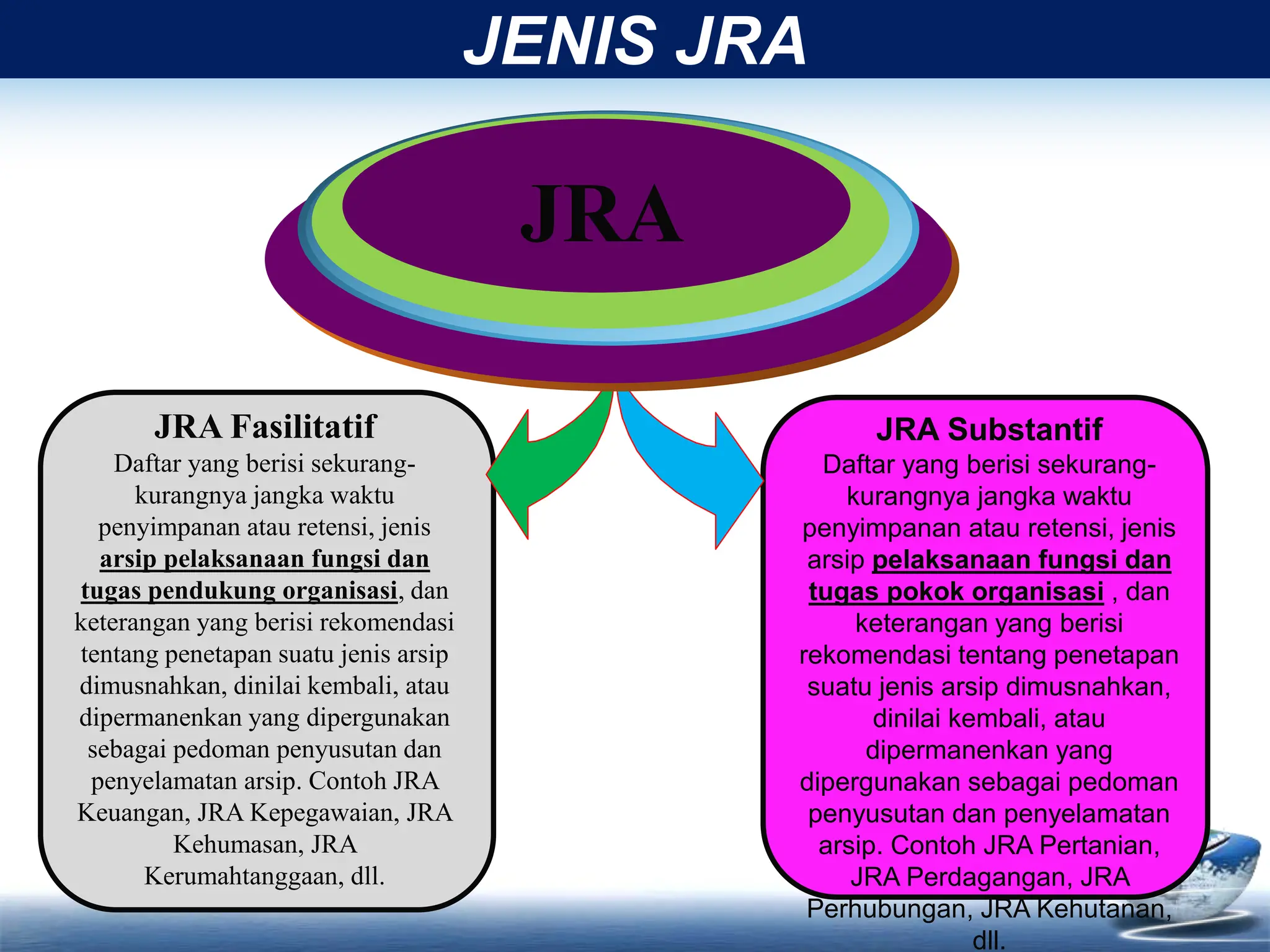 JENIS JRA

JRA

JRA Fasilitatif
Daftar yang berisi sekurang-kurangnya jangka waktu penyimpanan atau retensi, jenis arsip pelaksanaan fungsi dan tugas pendukung organisasi, dan keterangan yang berisi rekomendasi tentang penetapan suatu jenis arsip dimusnahkan, dinilai kembali, atau dipermanenkan yang dipergunakan sebagai pedoman penyusutan dan penyelamatan arsip. Contoh JRA Keuangan, JRA Kepegawaian, JRA Kehumasan, JRA Kerumahtanggaan, dll.

JRA Substantif
Daftar yang berisi sekurang-kurangnya jangka waktu penyimpanan atau retensi, jenis arsip pelaksanaan fungsi dan tugas pokok organisasi , dan keterangan yang berisi rekomendasi tentang penetapan suatu jenis arsip dimusnahkan, dinilai kembali, atau dipermanenkan yang dipergunakan sebagai pedoman penyusutan dan penyelamatan arsip. Contoh JRA Pertanian, JRA Perdagangan, JRA Perhubungan, JRA Kehutanan, dll.